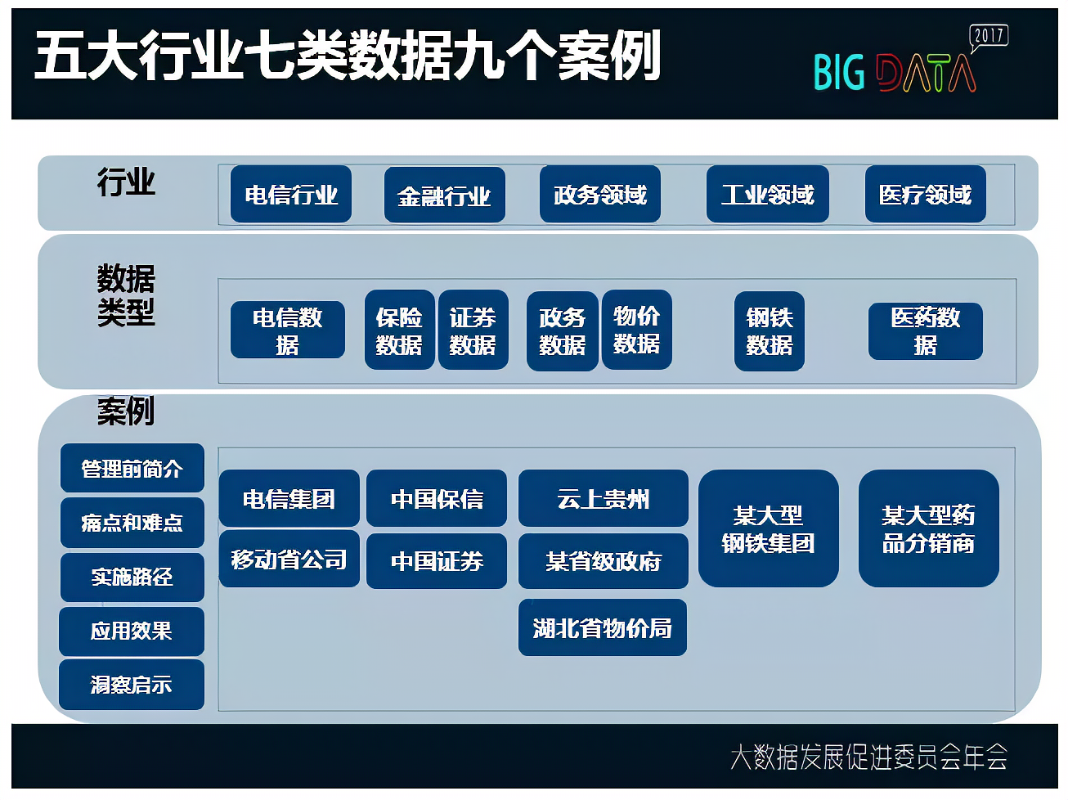 五大行业七类数据九个案例

BIG DATA 2017

行业

电信行业 金融行业 政务领域 工业领域 医疗领域

数据类型

电信数据 保险数据 证券数据 政务数据 物价数据 钢铁数据 医药数据

案例

管理前简介
痛点和难点
实施路径
应用效果
洞察启示

电信集团
移动省公司
中国保信
中国证券
云上贵州
某省级政府
湖北省物价局
某大型钢铁集团
某大型药品分销商

大数据发展促进委员会年会